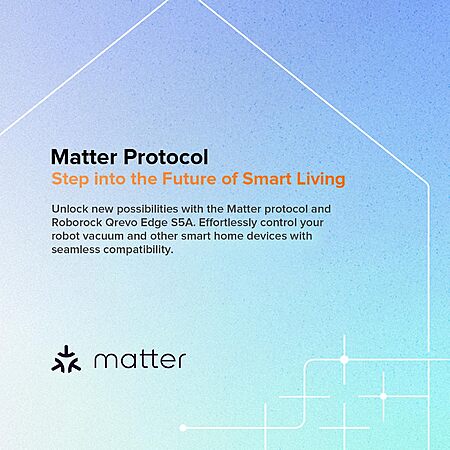 Matter Protocol
Step into the Future of Smart Living

Unlock new possibilities with the Matter protocol and Roborock Qrevo Edge S5A. Effortlessly control your robot vacuum and other smart home devices with seamless compatibility.

matter